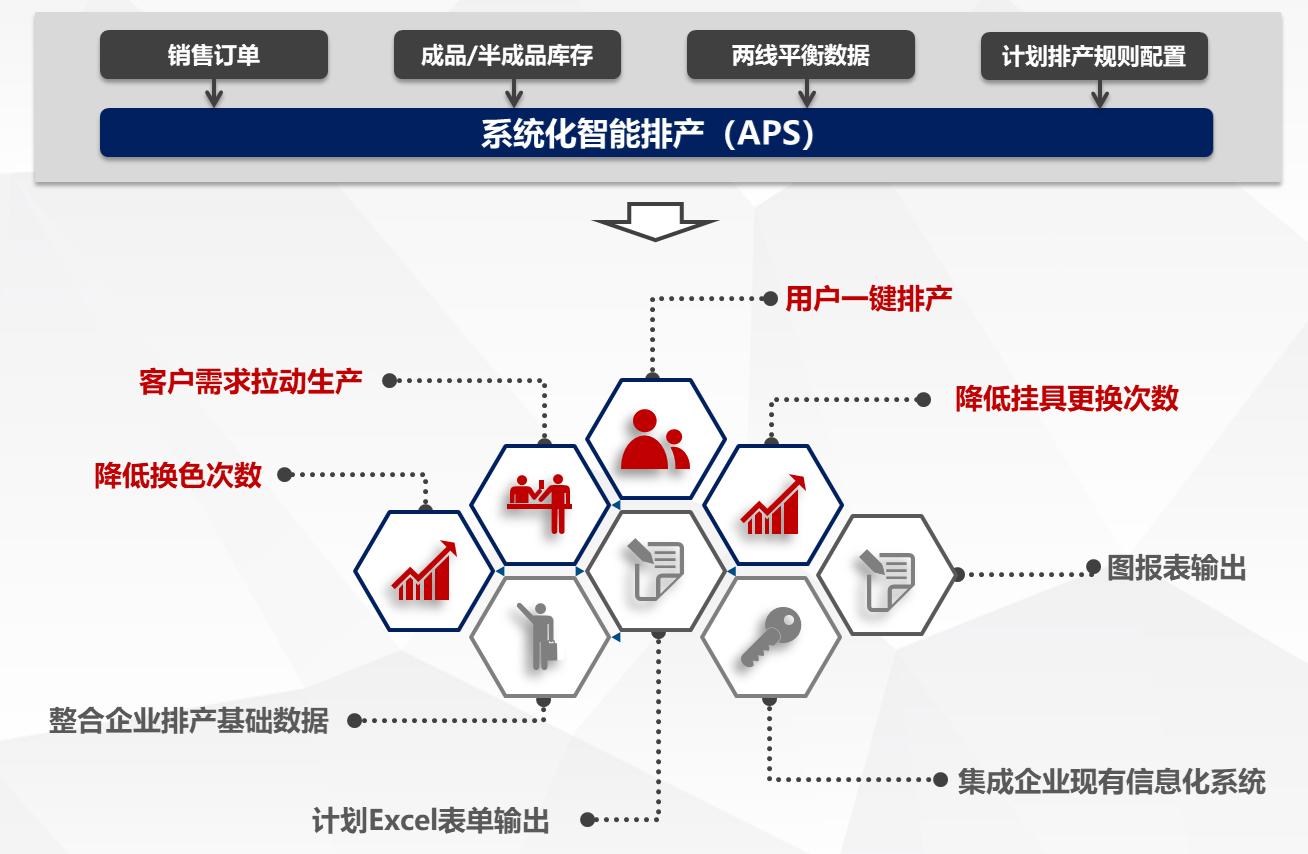 销售订单
成品/半成品库存
两线平衡数据
计划排产规则配置

系统化智能排产（APS）

用户一键排产

客户需求拉动生产

降低挂具更换次数

降低换色次数

图报表输出

整合企业排产基础数据

集成企业现有信息化系统

计划Excel表单输出